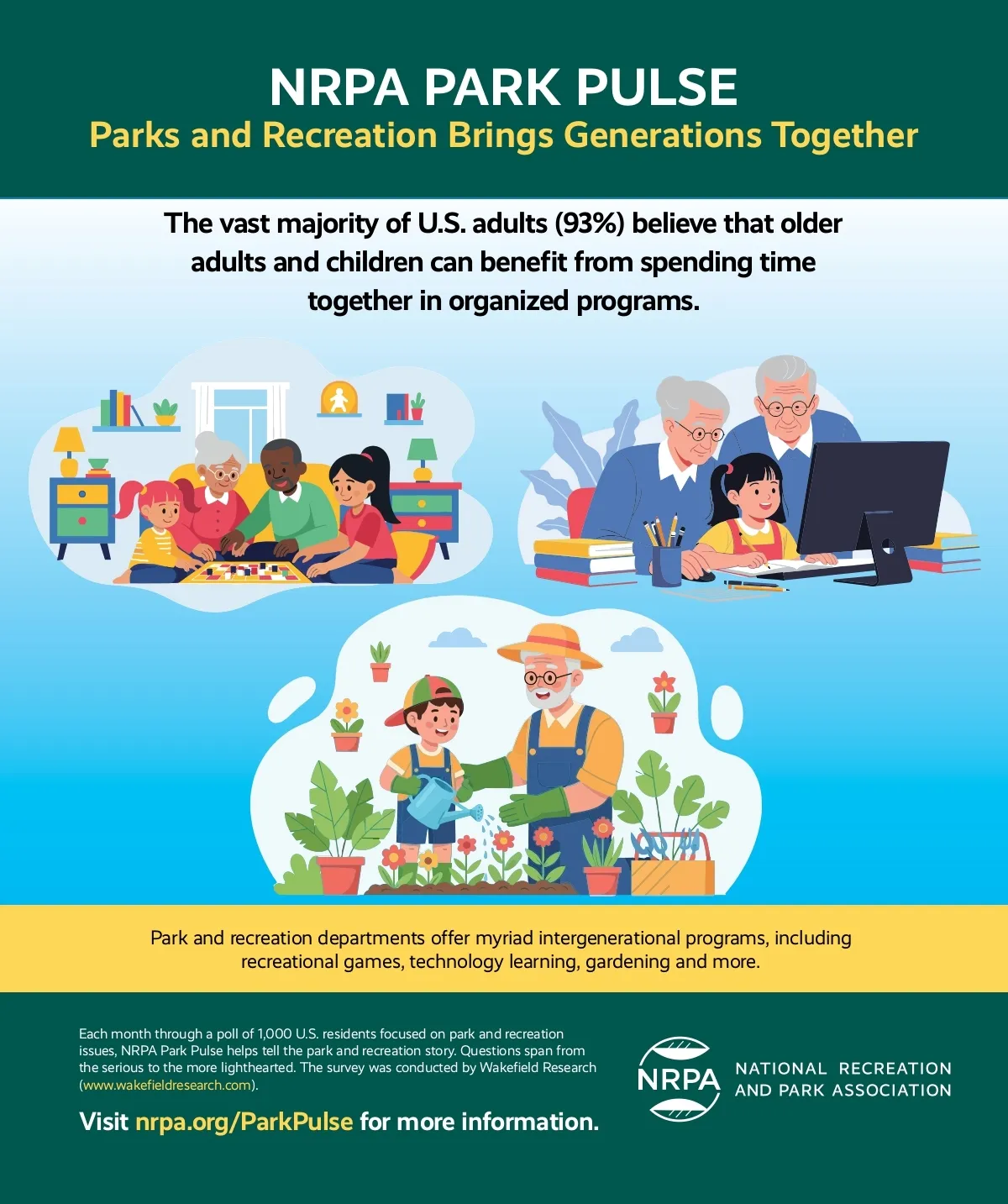 NRPA PARK PULSE

Parks and Recreation Brings Generations Together

The vast majority of U.S. adults (93%) believe that older adults and children can benefit from spending time together in organized programs.

Park and recreation departments offer myriad intergenerational programs, including recreational games, technology learning, gardening and more.

Each month through a poll of 1,000 U.S. residents focused on park and recreation issues, NRPA Park Pulse helps tell the park and recreation story. Questions span from the serious to the more lighthearted. The survey was conducted by Wakefield Research (www.wakefieldresearch.com).

Visit nrpa.org/ParkPulse for more information.

NRPA

NATIONAL RECREATION AND PARK ASSOCIATION